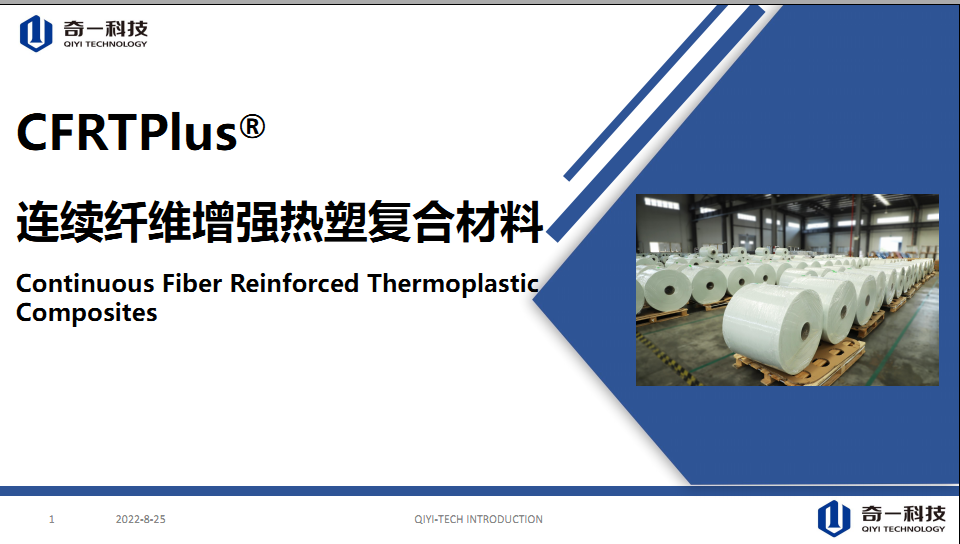 奇一科技
QIYI TECHNOLOGY

CFRTPlus®

连续纤维增强热塑复合材料

Continuous Fiber Reinforced Thermoplastic Composites

1 2022-8-25 QIYI-TECH INTRODUCTION

奇一科技
QIYI TECHNOLOGY